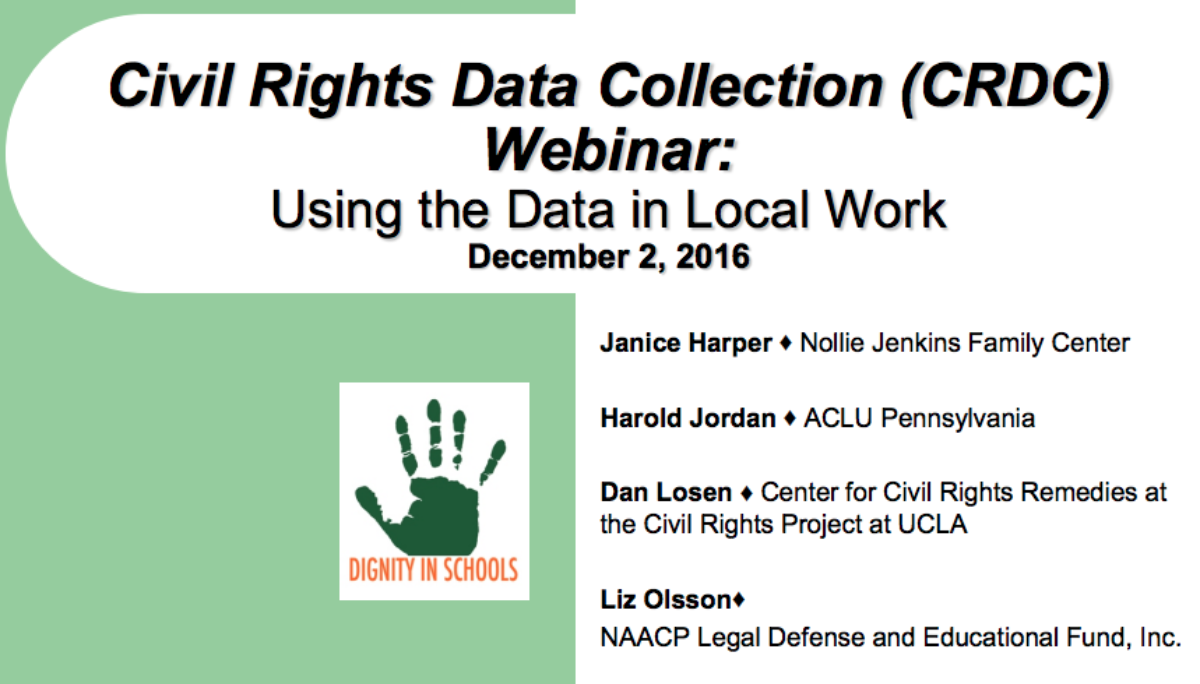 Civil Rights Data Collection (CRDC) Webinar:
Using the Data in Local Work
December 2, 2016

DIGNITY IN SCHOOLS

Janice Harper ♦ Nollie Jenkins Family Center

Harold Jordan ♦ ACLU Pennsylvania

Dan Losen ♦ Center for Civil Rights Remedies at the Civil Rights Project at UCLA

Liz Olsson♦
NAACP Legal Defense and Educational Fund, Inc.